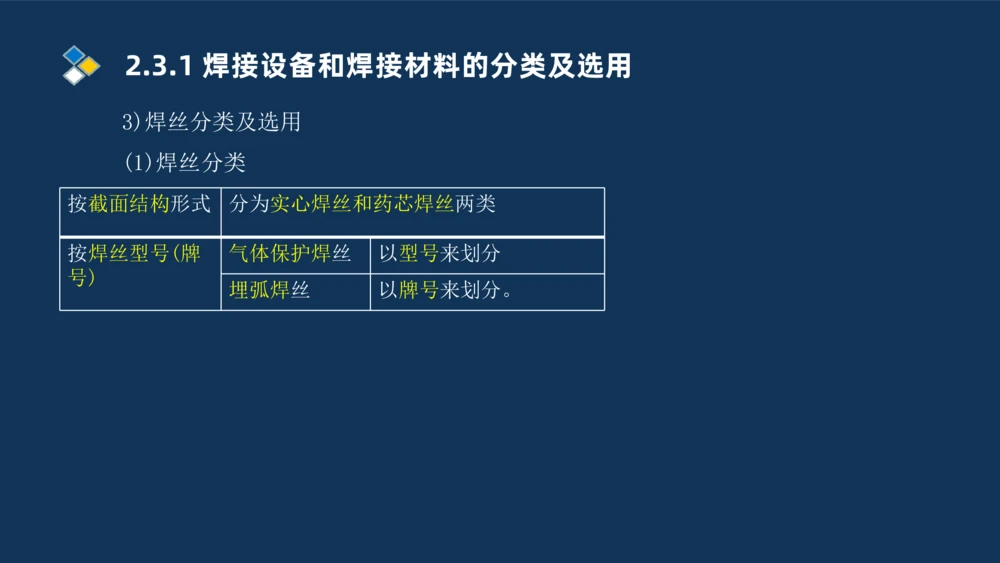 2.3.1 焊接设备和焊接材料的分类及选用

3)焊丝分类及选用

(1)焊丝分类

| 按截面结构形式 | 分为实心焊丝和药芯焊丝两类 | |
|---|---|---|
| 按焊丝型号(牌号) | 气体保护焊丝 | 以型号来划分 |
| | 埋弧焊丝 | 以牌号来划分。 |